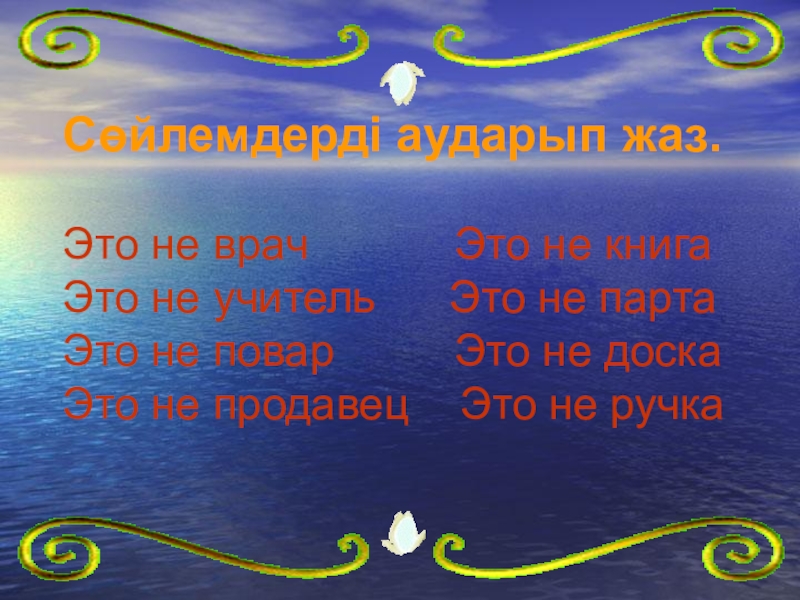 Сөйлемдерді аударып жаз.

Это не врач
Это не учитель
Это не повар
Это не продавец

Это не книга
Это не парта
Это не доска
Это не ручка